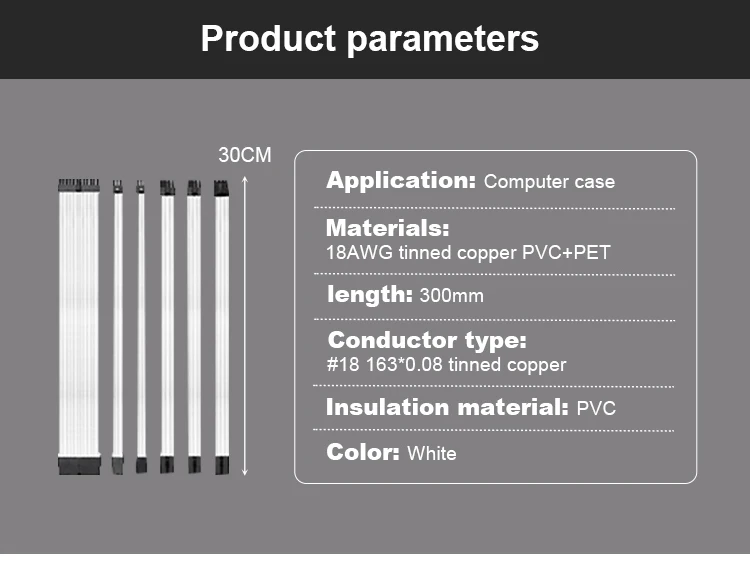 Product parameters

30CM

Application: Computer case

Materials:
18AWG tinned copper PVC+PET

length: 300mm

Conductor type:
#18 163*0.08 tinned copper

Insulation material: PVC

Color: White